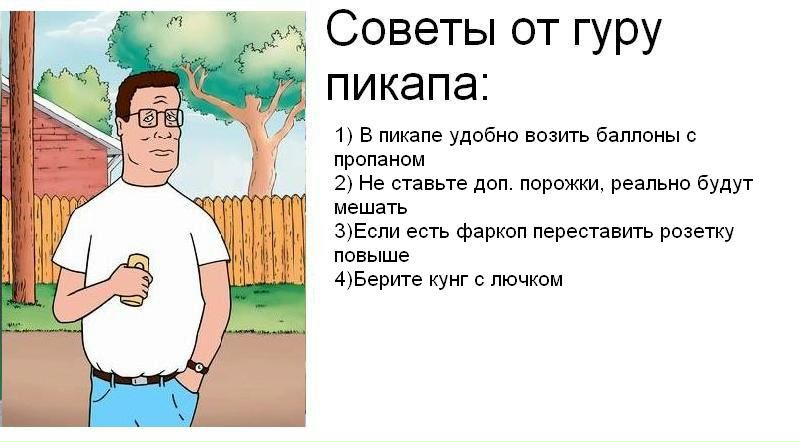 Советы от гуру пикапа:

1) В пикапе удобно возить баллоны с пропаном
2) Не ставьте доп. порожки, реально будут мешать
3)Если есть фаркоп переставить розетку повыше
4)Берите кунг с лючком